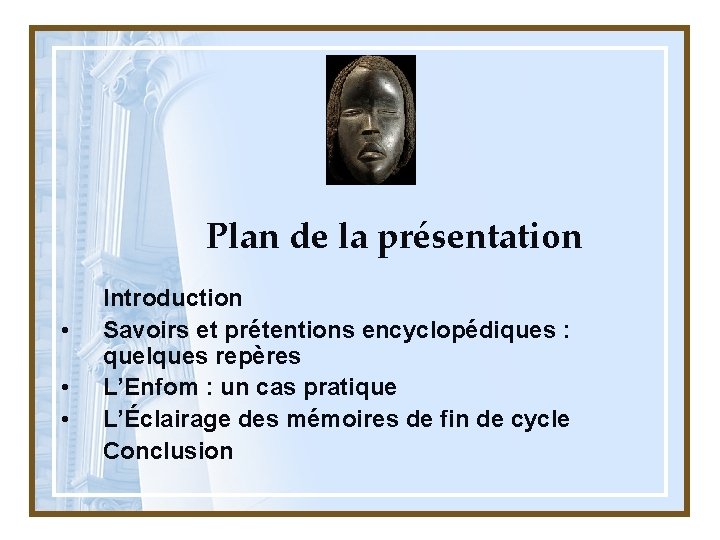 Plan de la présentation

Introduction
• Savoirs et prétentions encyclopédiques : quelques repères
• L’Enfom : un cas pratique
• L’Éclairage des mémoires de fin de cycle
Conclusion